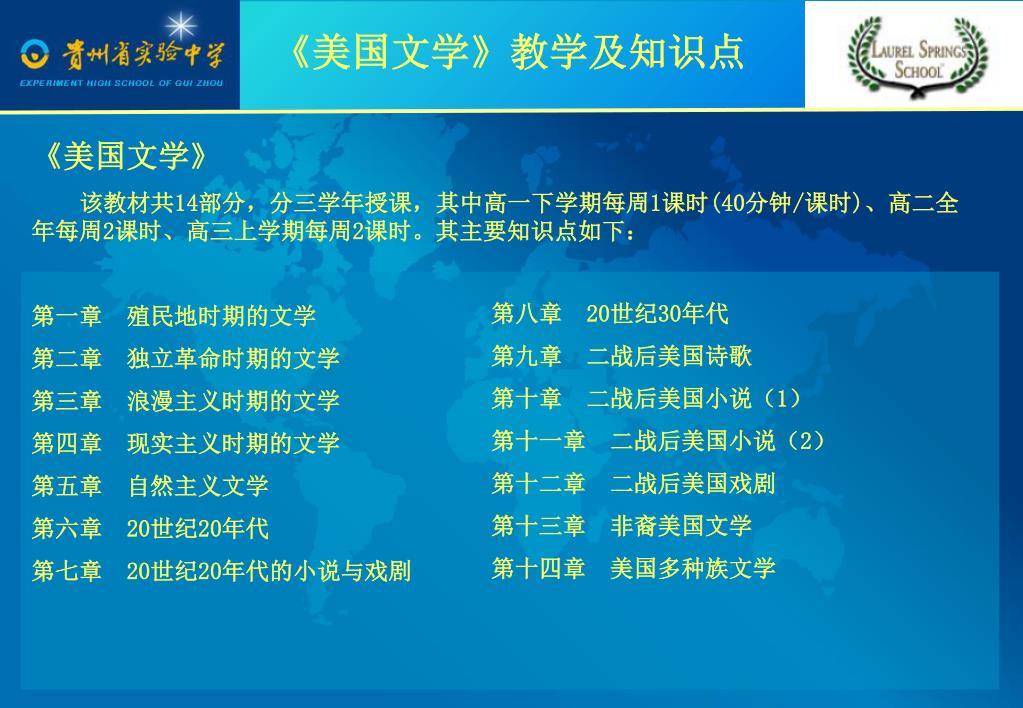 贵州省实验中学
EXPERIMENT HIGH SCHOOL OF GUI ZHOU

《美国文学》教学及知识点

LAUREL SPRINGS SCHOOL

《美国文学》

该教材共14部分，分三学年授课，其中高一下学期每周1课时(40分钟/课时)、高二全年每周2课时、高三上学期每周2课时。其主要知识点如下：

第一章　殖民地时期的文学
第二章　独立革命时期的文学
第三章　浪漫主义时期的文学
第四章　现实主义时期的文学
第五章　自然主义文学
第六章　20世纪20年代
第七章　20世纪20年代的小说与戏剧

第八章　20世纪30年代
第九章　二战后美国诗歌
第十章　二战后美国小说（1）
第十一章　二战后美国小说（2）
第十二章　二战后美国戏剧
第十三章　非裔美国文学
第十四章　美国多种族文学